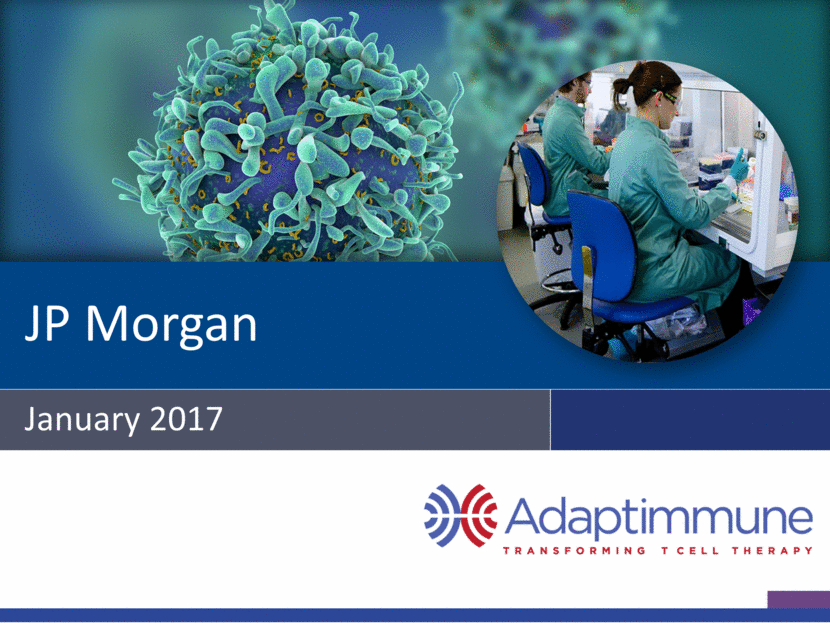 JP Morgan

January 2017

Adaptimmune
TRANSFORMING T CELL THERAPY